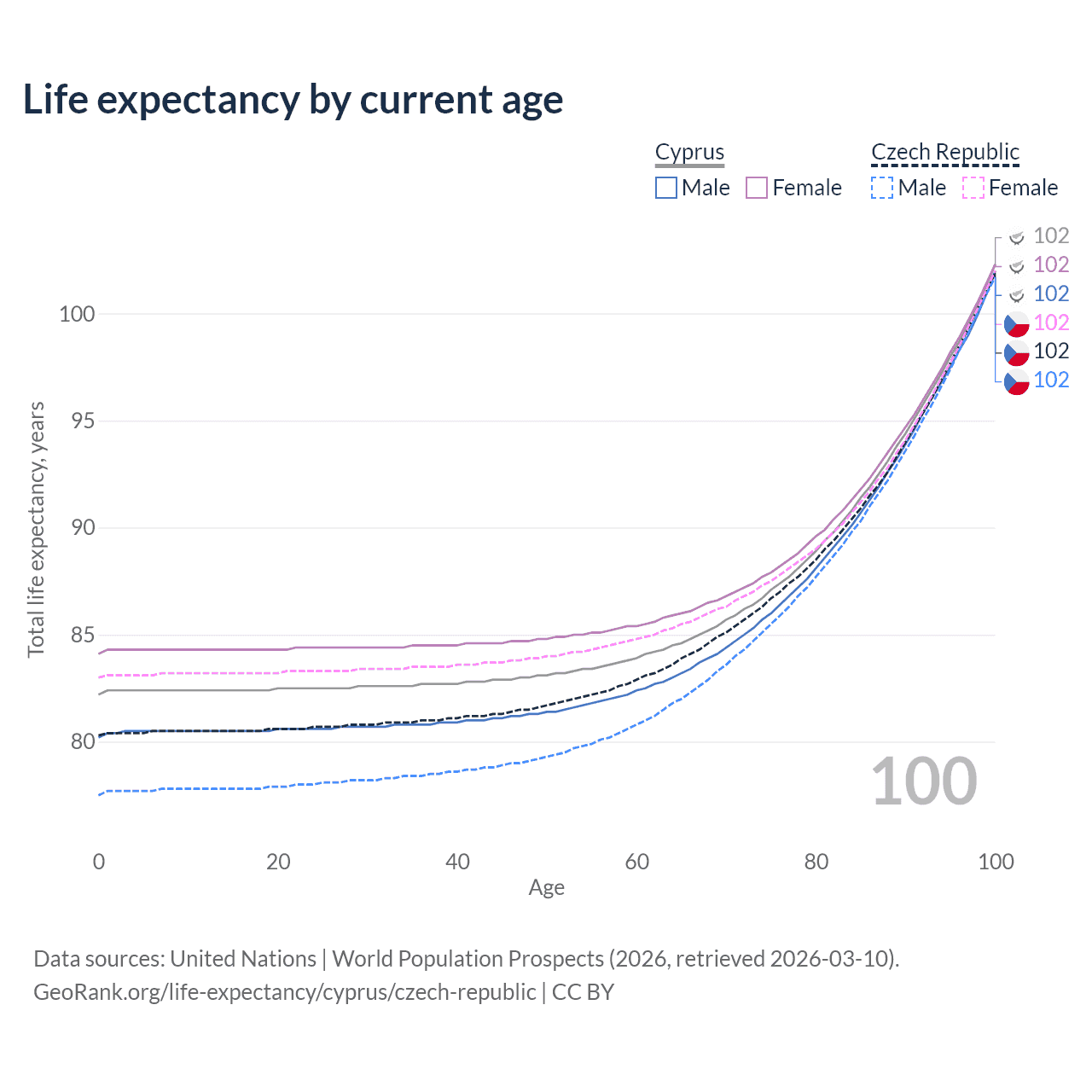 Life expectancy by current age

Cyprus
Male
Female

Czech Republic
Male
Female

102
102
102
102
102
102

100
95
90
85
80

Total life expectancy, years

100

0
20
40
60
80
100
Age

Data sources: United Nations | World Population Prospects (2026, retrieved 2026-03-10).
GeoRank.org/life-expectancy/cyprus/czech-republic | CC BY